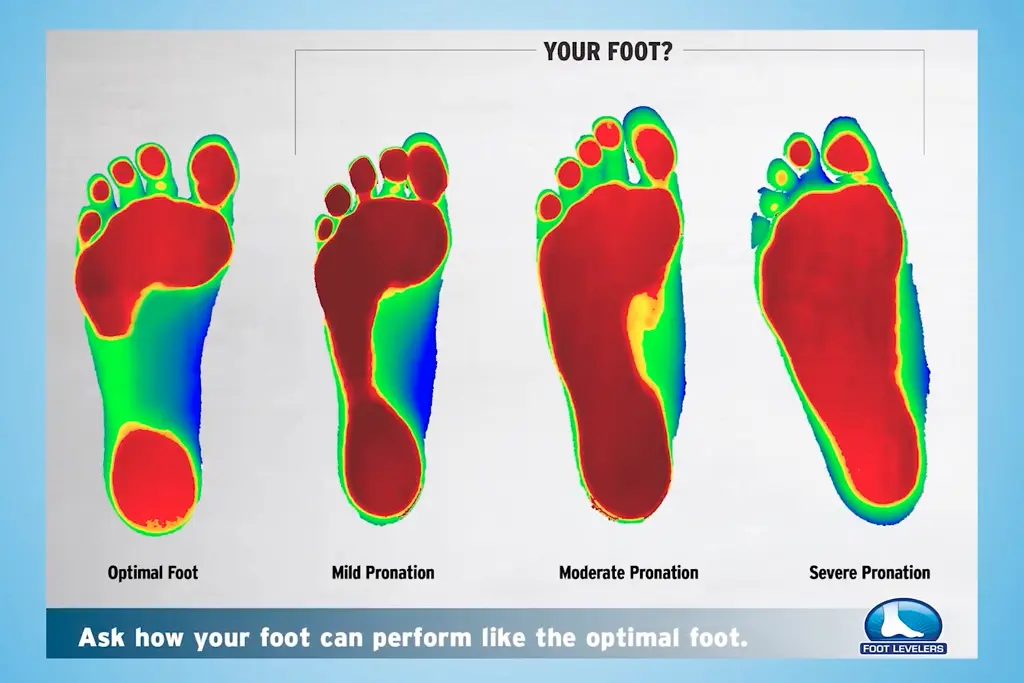 YOUR FOOT?

Optimal Foot

Mild Pronation

Moderate Pronation

Severe Pronation

Ask how your foot can perform like the optimal foot.

FOOT LEVELERS